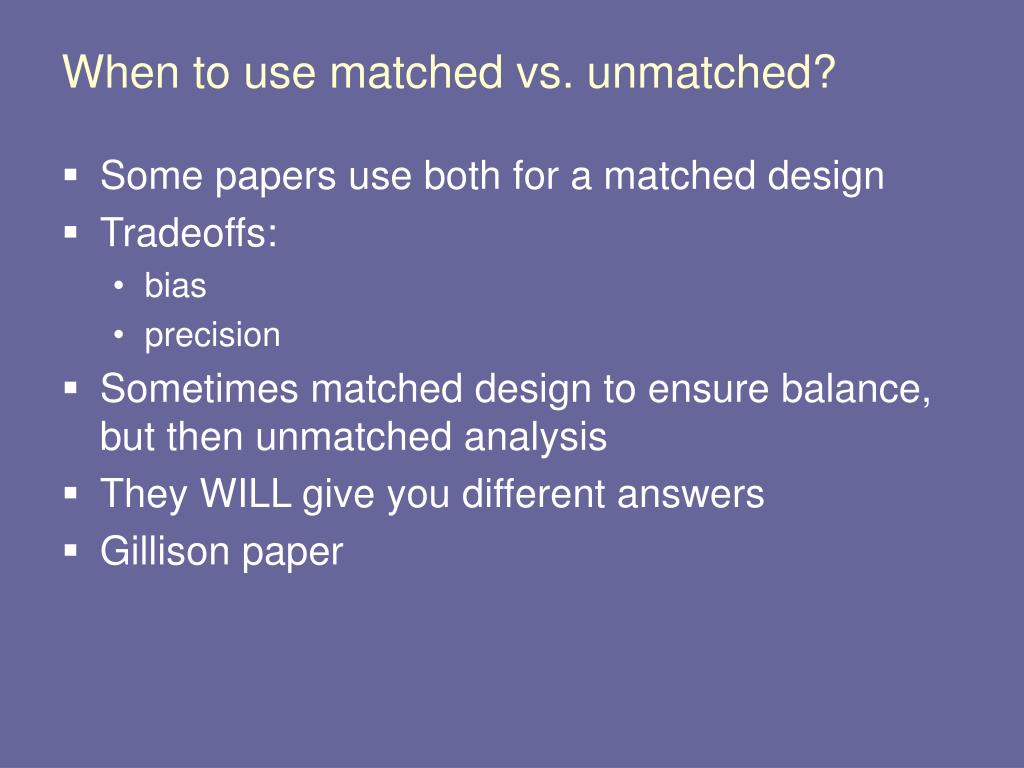 When to use matched vs. unmatched?

- Some papers use both for a matched design
- Tradeoffs:
  - bias
  - precision
- Sometimes matched design to ensure balance, but then unmatched analysis
- They WILL give you different answers
- Gillison paper